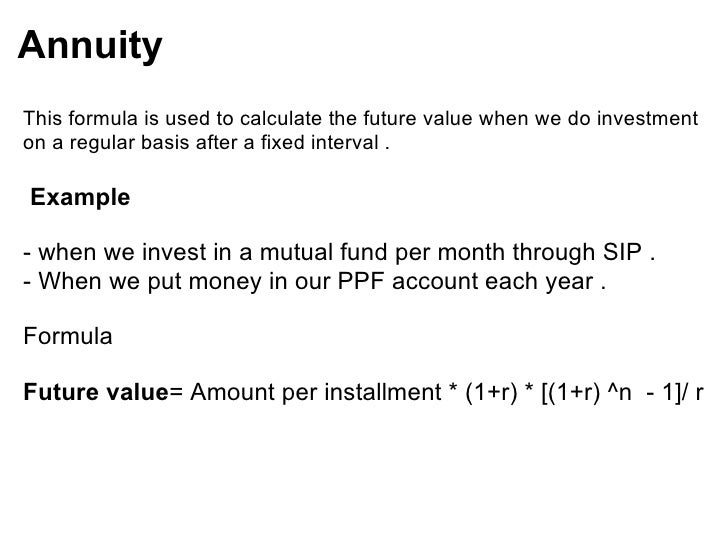 Annuity

This formula is used to calculate the future value when we do investment on a regular basis after a fixed interval .

Example

- when we invest in a mutual fund per month through SIP .
- When we put money in our PPF account each year .

Formula

Future value= Amount per installment * (1+r) * [(1+r) ^n - 1]/ r